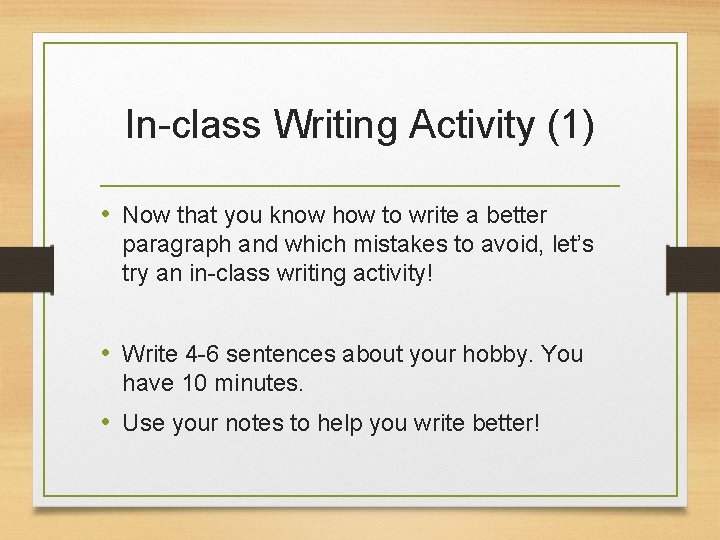 In-class Writing Activity (1)

• Now that you know how to write a better paragraph and which mistakes to avoid, let's try an in-class writing activity!

• Write 4-6 sentences about your hobby. You have 10 minutes.

• Use your notes to help you write better!